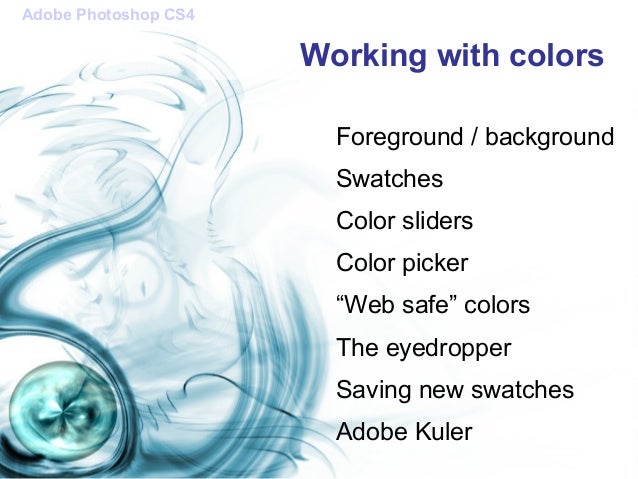 Adobe Photoshop CS4

Working with colors

Foreground / background
Swatches
Color sliders
Color picker
“Web safe” colors
The eyedropper
Saving new swatches
Adobe Kuler